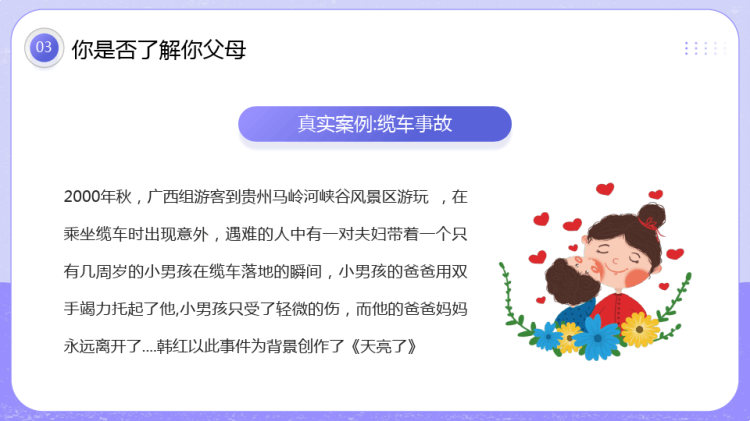 03 你是否了解你父母

真实案例:缆车事故

2000年秋，广西组游客到贵州马岭河峡谷风景区游玩 ，在乘坐缆车时出现意外，遇难的人中有一对夫妇带着一个只有几周岁的小男孩在缆车落地的瞬间，小男孩的爸爸用双手竭力托起了他,小男孩只受了轻微的伤，而他的爸爸妈妈永远离开了....韩红以此事件为背景创作了《天亮了》